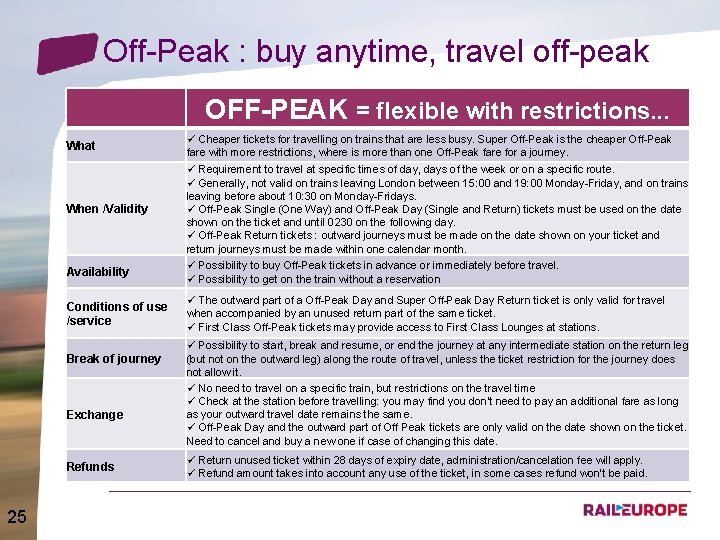 Off-Peak : buy anytime, travel off-peak

| | OFF-PEAK = flexible with restrictions... |
|---|---|
| What | ✓ Cheaper tickets for travelling on trains that are less busy. Super Off-Peak is the cheaper Off-Peak fare with more restrictions, where is more than one Off-Peak fare for a journey. |
| When /Validity | ✓ Requirement to travel at specific times of day, days of the week or on a specific route. ✓ Generally, not valid on trains leaving London between 15:00 and 19:00 Monday-Friday, and on trains leaving before about 10:30 on Monday-Fridays. ✓ Off-Peak Single (One Way) and Off-Peak Day (Single and Return) tickets must be used on the date shown on the ticket and until 0230 on the following day. ✓ Off-Peak Return tickets : outward journeys must be made on the date shown on your ticket and return journeys must be made within one calendar month. |
| Availability | ✓ Possibility to buy Off-Peak tickets in advance or immediately before travel. ✓ Possibility to get on the train without a reservation |
| Conditions of use /service | ✓ The outward part of a Off-Peak Day and Super Off-Peak Day Return ticket is only valid for travel when accompanied by an unused return part of the same ticket. ✓ First Class Off-Peak tickets may provide access to First Class Lounges at stations. |
| Break of journey | ✓ Possibility to start, break and resume, or end the journey at any intermediate station on the return leg (but not on the outward leg) along the route of travel, unless the ticket restriction for the journey does not allow it. |
| Exchange | ✓ No need to travel on a specific train, but restrictions on the travel time ✓ Check at the station before travelling: you may find you don't need to pay an additional fare as long as your outward travel date remains the same. ✓ Off-Peak Day and the outward part of Off Peak tickets are only valid on the date shown on the ticket. Need to cancel and buy a new one if case of changing this date. |
| Refunds | ✓ Return unused ticket within 28 days of expiry date, administration/cancelation fee will apply. ✓ Refund amount takes into account any use of the ticket, in some cases refund won't be paid. |

25

RAILEUROPE